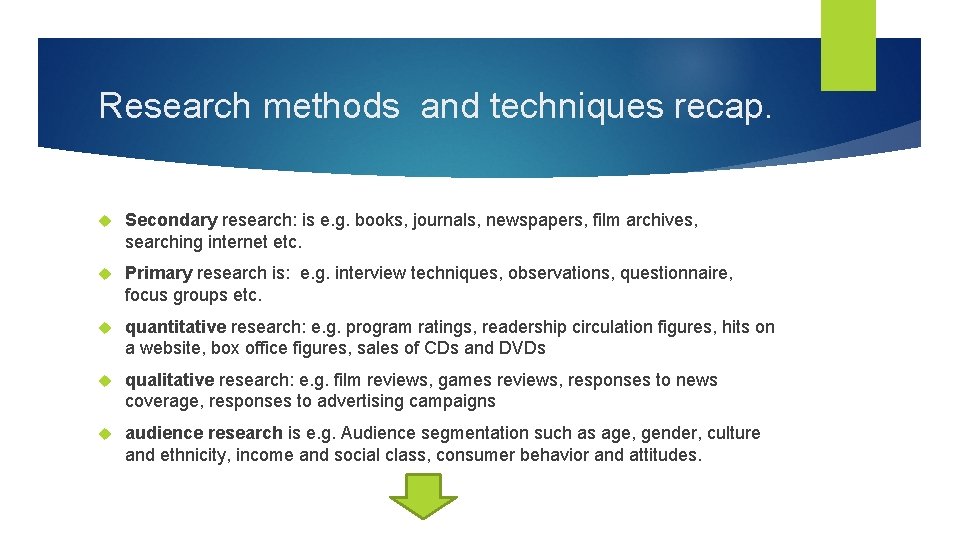 Research methods and techniques recap.

Secondary research: is e.g. books, journals, newspapers, film archives, searching internet etc.

Primary research is: e.g. interview techniques, observations, questionnaire, focus groups etc.

quantitative research: e.g. program ratings, readership circulation figures, hits on a website, box office figures, sales of CDs and DVDs

qualitative research: e.g. film reviews, games reviews, responses to news coverage, responses to advertising campaigns

audience research is e.g. Audience segmentation such as age, gender, culture and ethnicity, income and social class, consumer behavior and attitudes.